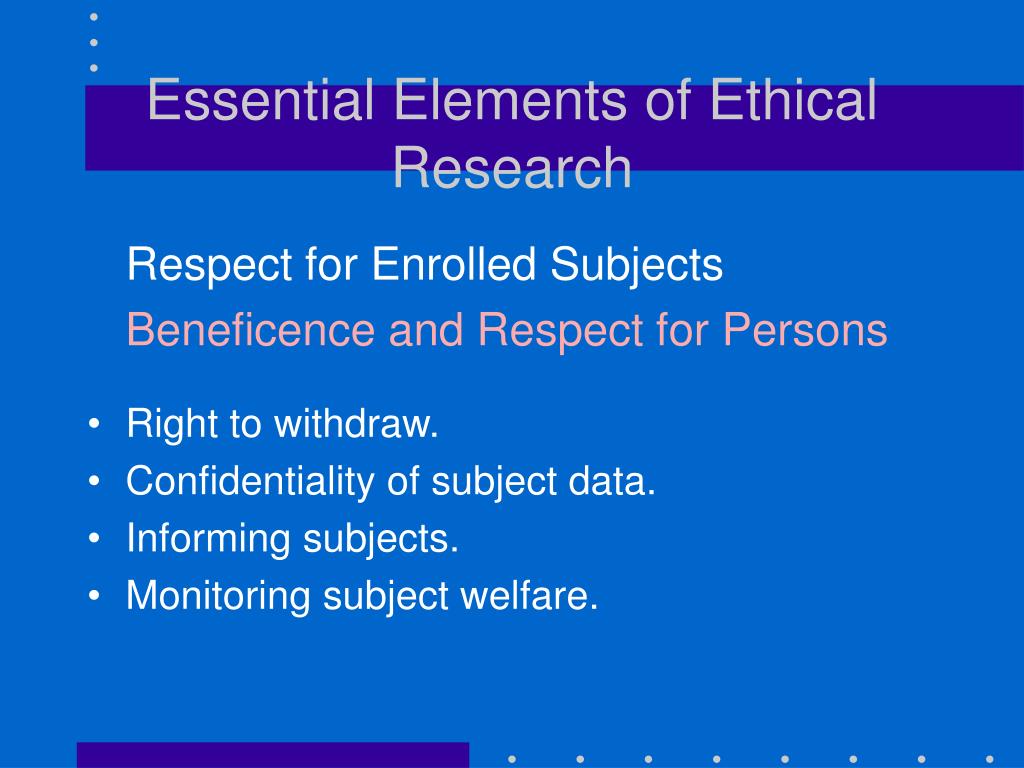 Essential Elements of Ethical Research

Respect for Enrolled Subjects

Beneficence and Respect for Persons

• Right to withdraw.
• Confidentiality of subject data.
• Informing subjects.
• Monitoring subject welfare.